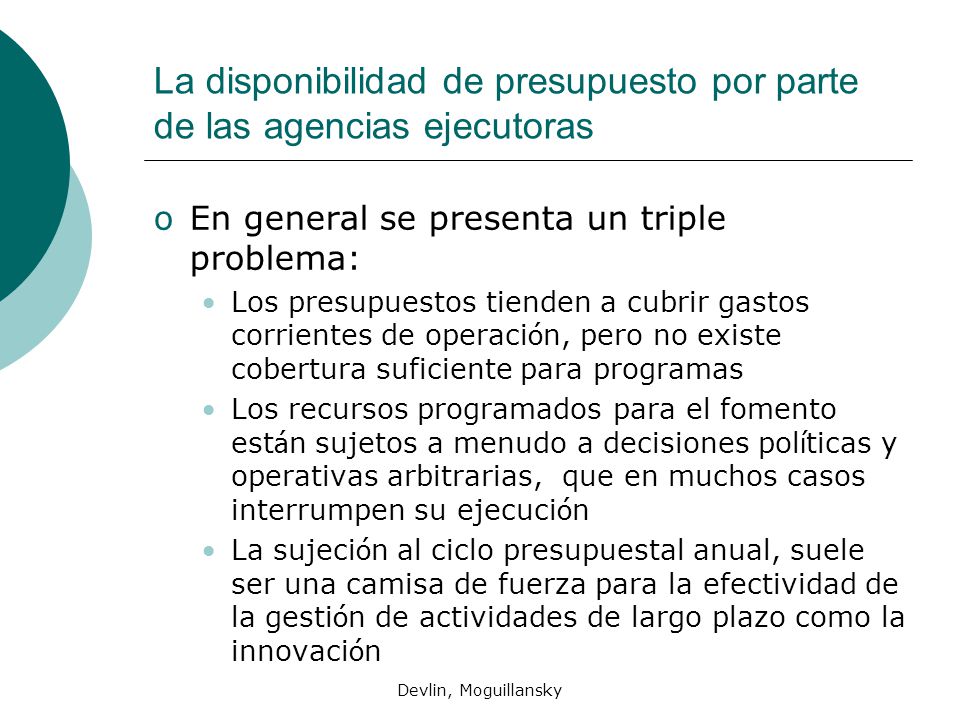 La disponibilidad de presupuesto por parte de las agencias ejecutoras

o En general se presenta un triple problema:

• Los presupuestos tienden a cubrir gastos corrientes de operación, pero no existe cobertura suficiente para programas

• Los recursos programados para el fomento están sujetos a menudo a decisiones políticas y operativas arbitrarias, que en muchos casos interrumpen su ejecución

• La sujeción al ciclo presupuestal anual, suele ser una camisa de fuerza para la efectividad de la gestión de actividades de largo plazo como la innovación

Devlin, Moguillansky